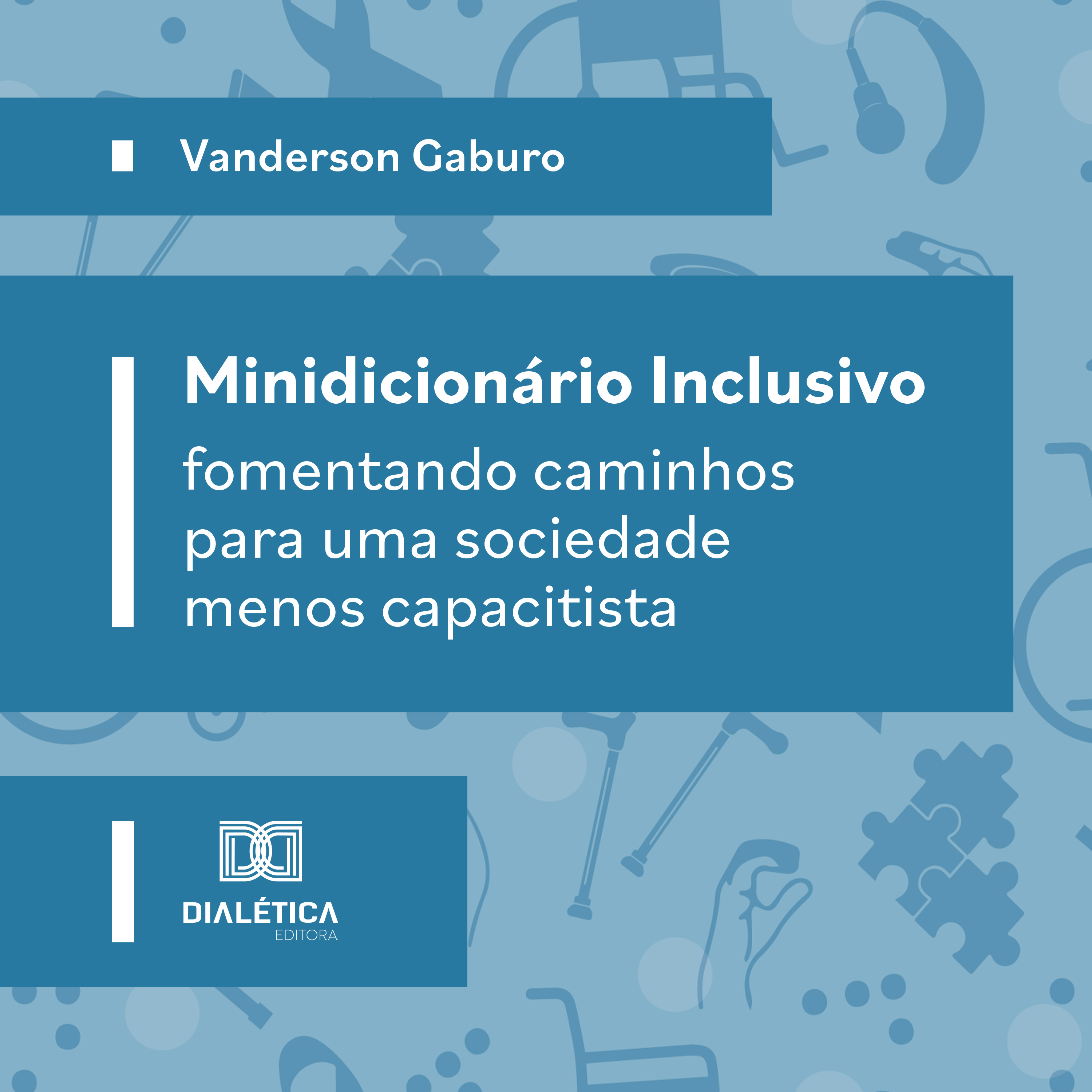 Vanderson Gaburo

Minidicionário Inclusivo

fomentando caminhos para uma sociedade menos capacitista

DIALÉTICA
EDITORA